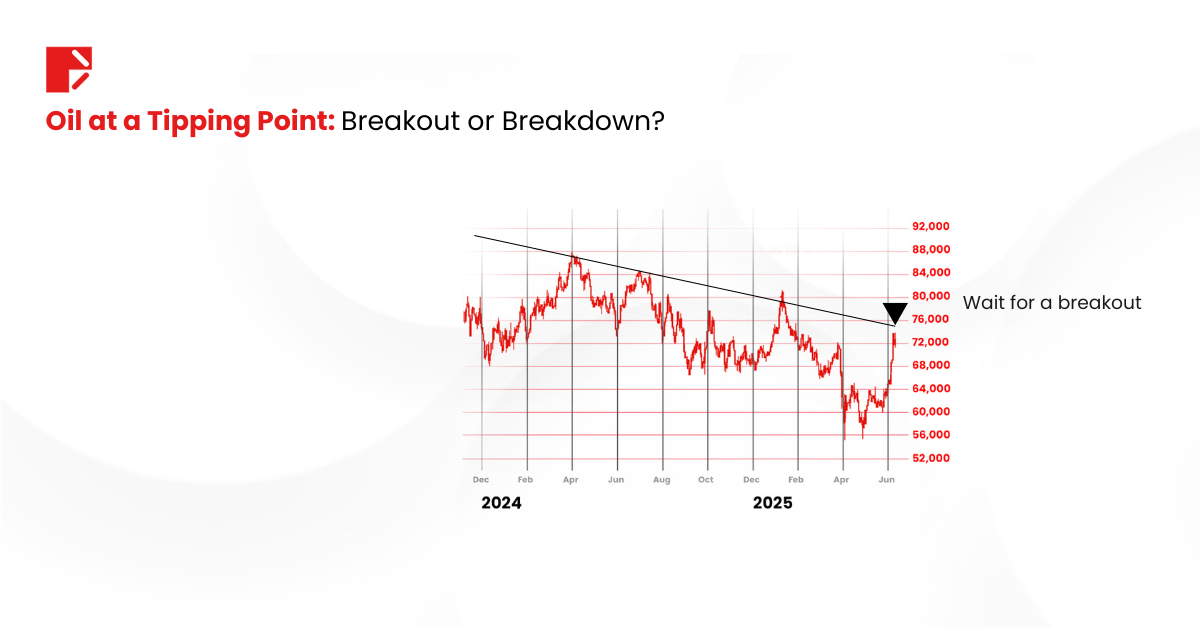 Oil at a Tipping Point: Breakout or Breakdown?

92,000
88,000
84,000
80,000
76,000
72,000
68,000
64,000
60,000
56,000
52,000

Wait for a breakout

Dec Feb Apr Jun Aug Oct Dec Feb Apr Jun

2024 2025